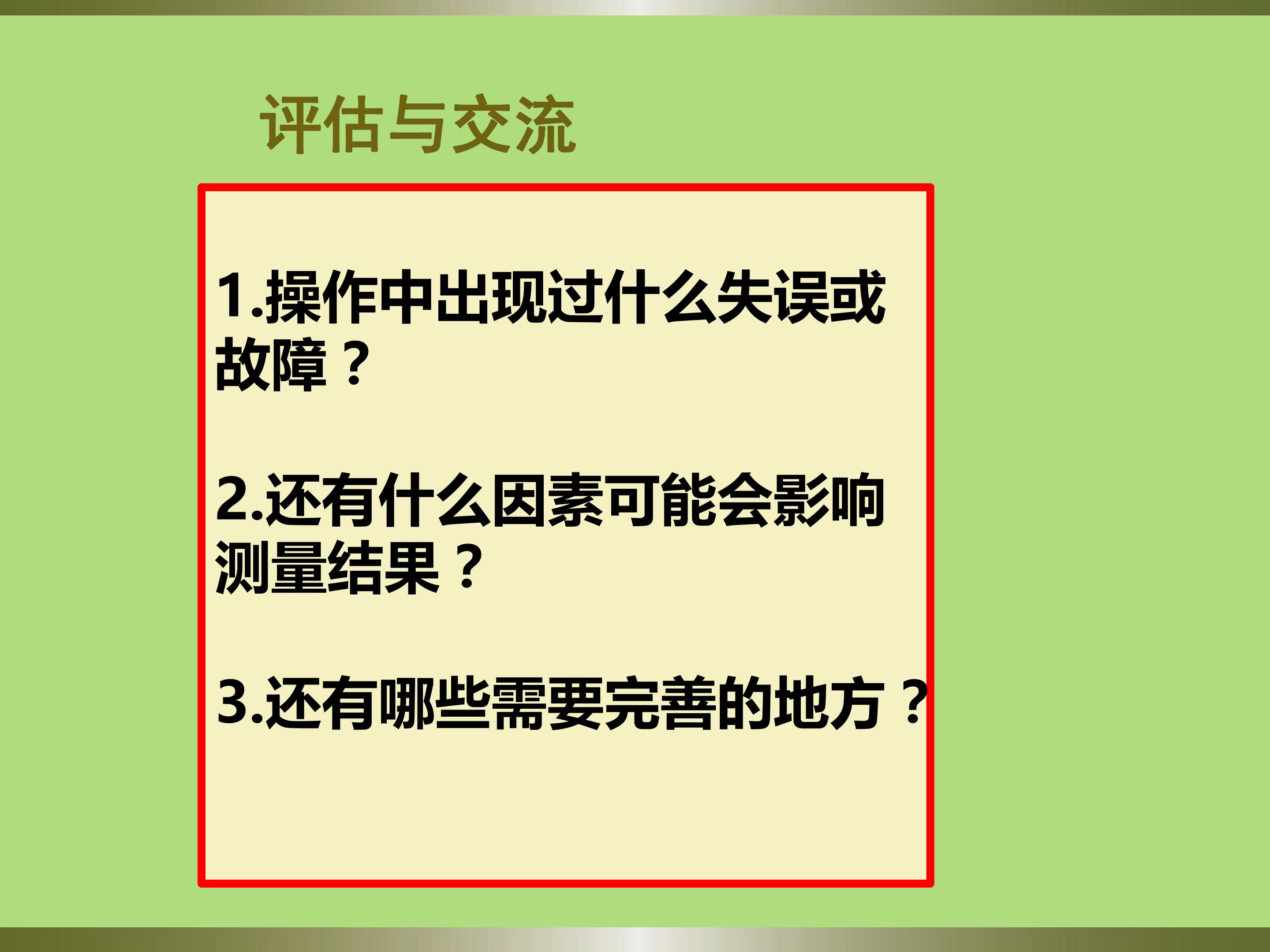 评估与交流

1.操作中出现过什么失误或故障？

2.还有什么因素可能会影响测量结果？

3.还有哪些需要完善的地方？